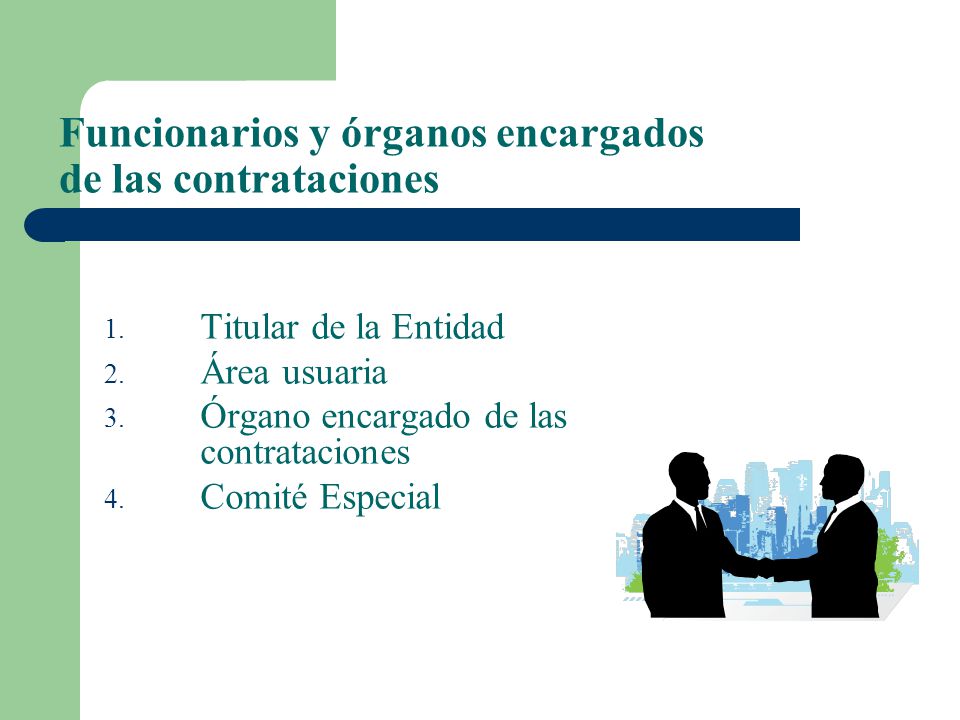 Funcionarios y órganos encargados de las contrataciones

1. Titular de la Entidad
2. Área usuaria
3. Órgano encargado de las contrataciones
4. Comité Especial